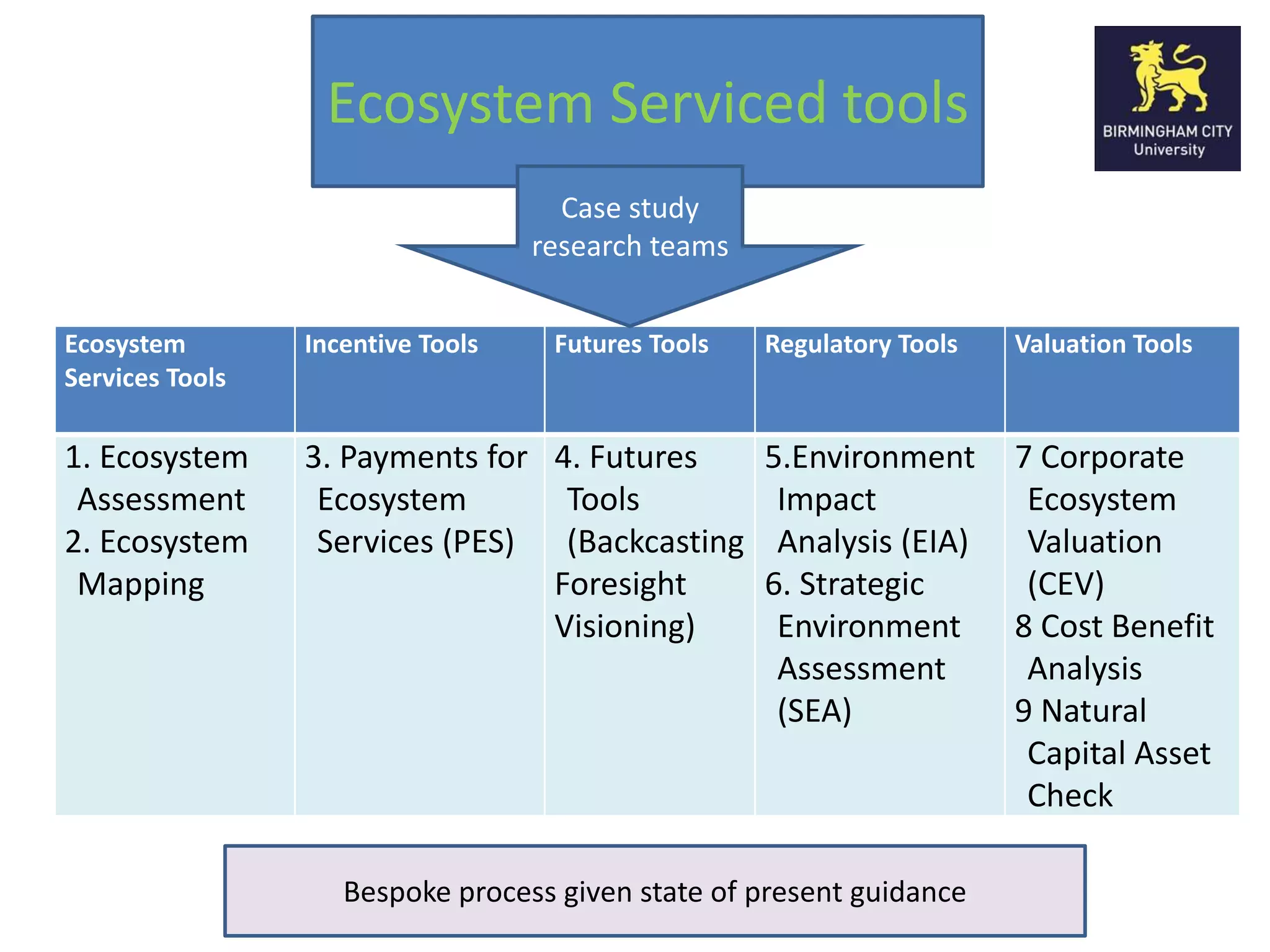 Ecosystem Serviced tools

BIRMINGHAM CITY University

Case study research teams

| Ecosystem Services Tools | Incentive Tools | Futures Tools | Regulatory Tools | Valuation Tools |
|---|---|---|---|---|
| 1. Ecosystem Assessment 2. Ecosystem Mapping | 3. Payments for Ecosystem Services (PES) | 4. Futures Tools (Backcasting Foresight Visioning) | 5.Environment Impact Analysis (EIA) 6. Strategic Environment Assessment (SEA) | 7 Corporate Ecosystem Valuation (CEV) 8 Cost Benefit Analysis 9 Natural Capital Asset Check |

Bespoke process given state of present guidance